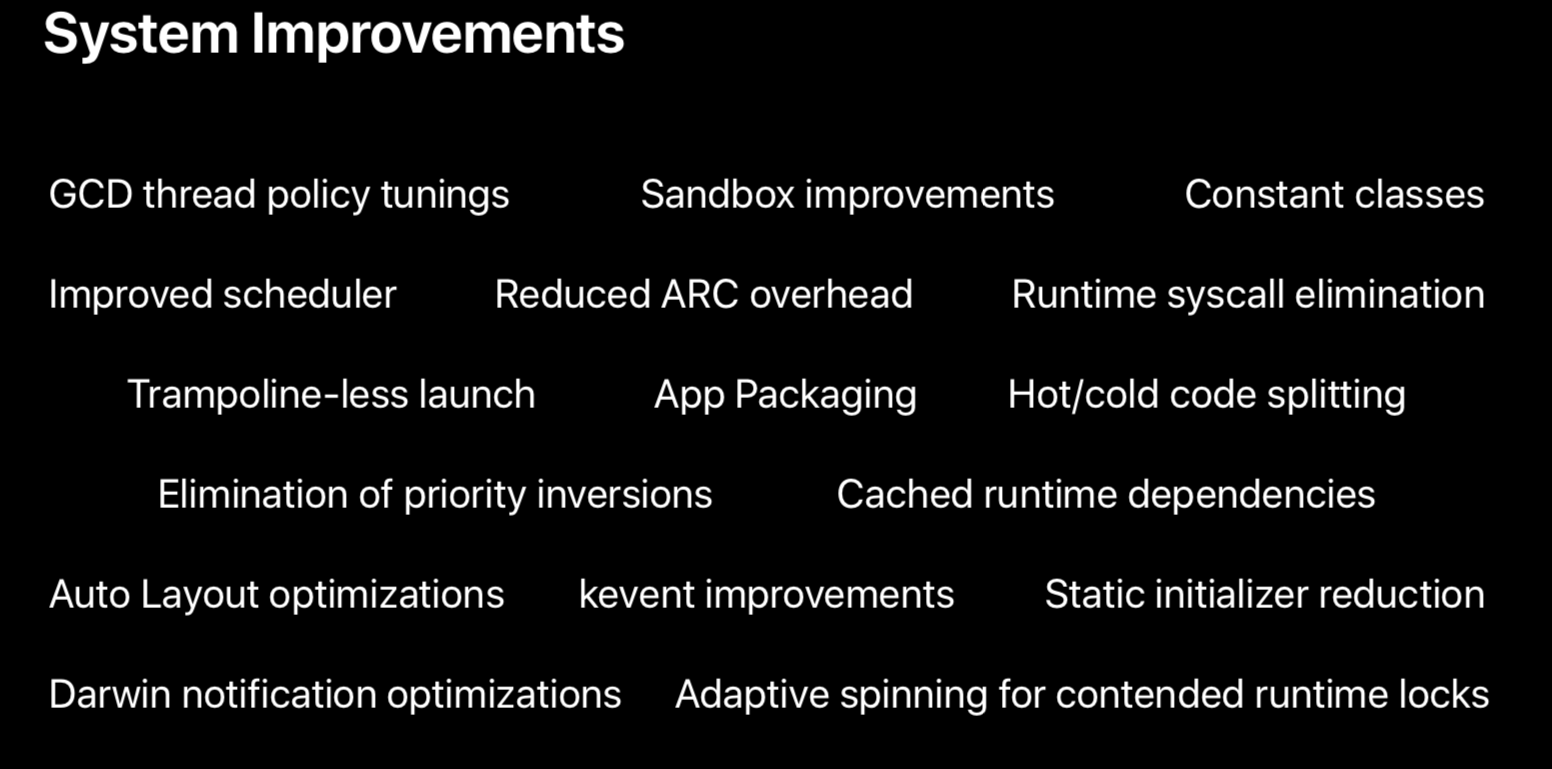 System Improvements

GCD thread policy tunings Sandbox improvements Constant classes

Improved scheduler Reduced ARC overhead Runtime syscall elimination

Trampoline-less launch App Packaging Hot/cold code splitting

Elimination of priority inversions Cached runtime dependencies

Auto Layout optimizations kevent improvements Static initializer reduction

Darwin notification optimizations Adaptive spinning for contended runtime locks